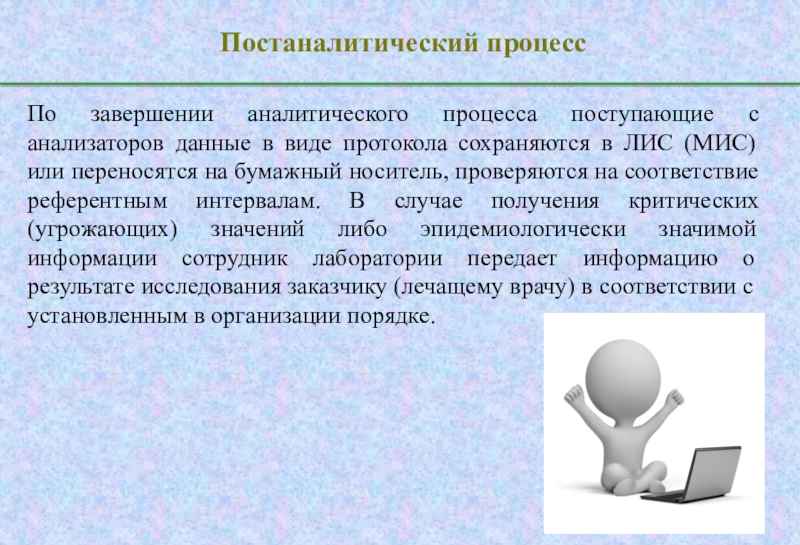 Постаналитический процесс

По завершении аналитического процесса поступающие с анализаторов данные в виде протокола сохраняются в ЛИС (МИС) или переносятся на бумажный носитель, проверяются на соответствие референтным интервалам. В случае получения критических (угрожающих) значений либо эпидемиологически значимой информации сотрудник лаборатории передает информацию о результате исследования заказчику (лечащему врачу) в соответствии с установленным в организации порядке.